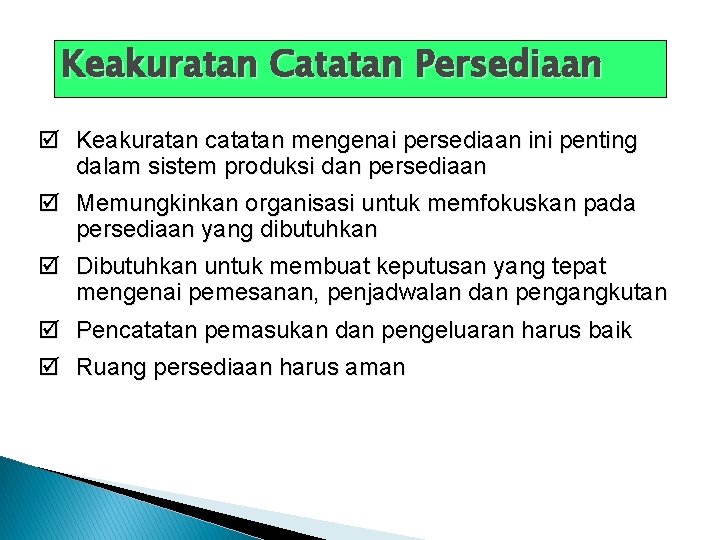 Keakuratan Catatan Persediaan

☑ Keakuratan catatan mengenai persediaan ini penting dalam sistem produksi dan persediaan

☑ Memungkinkan organisasi untuk memfokuskan pada persediaan yang dibutuhkan

☑ Dibutuhkan untuk membuat keputusan yang tepat mengenai pemesanan, penjadwalan dan pengangkutan

☑ Pencatatan pemasukan dan pengeluaran harus baik

☑ Ruang persediaan harus aman